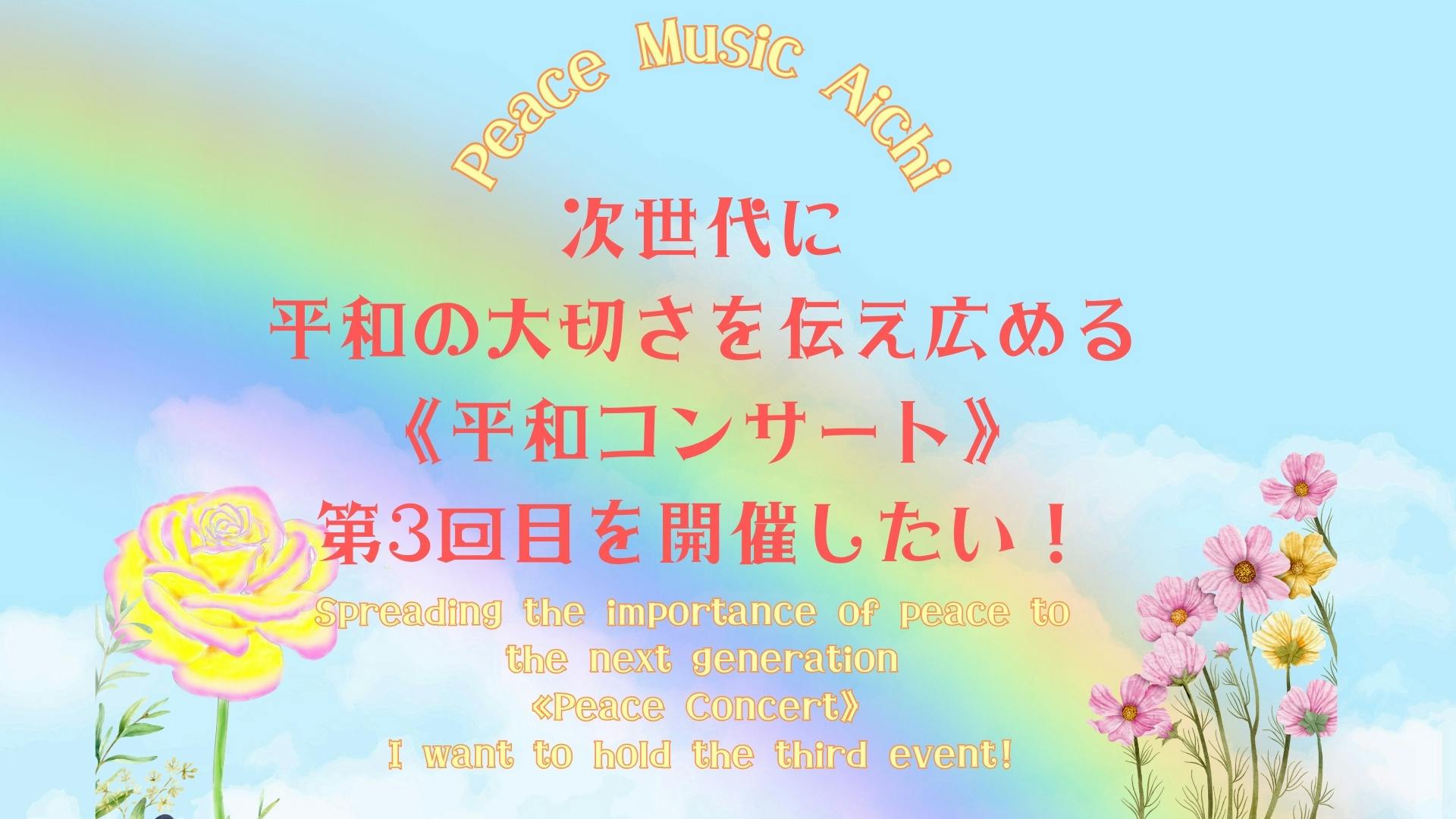 Peace Music Aichi

次世代に
平和の大切さを伝え広める
《平和コンサート》
第3回目を開催したい！

Spreading the importance of peace to the next generation
《Peace Concert》
I want to hold the third event!